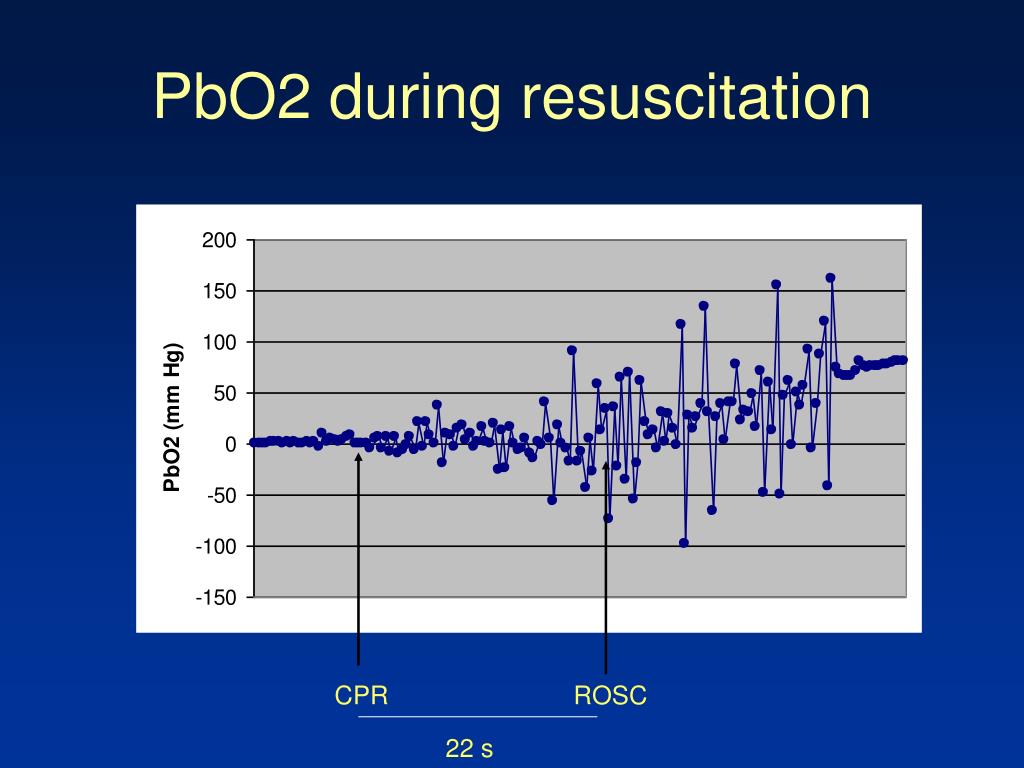 PbO2 during resuscitation

PbO2 (mm Hg)

200
150
100
50
0
-50
-100
-150

CPR
ROSC

22 s